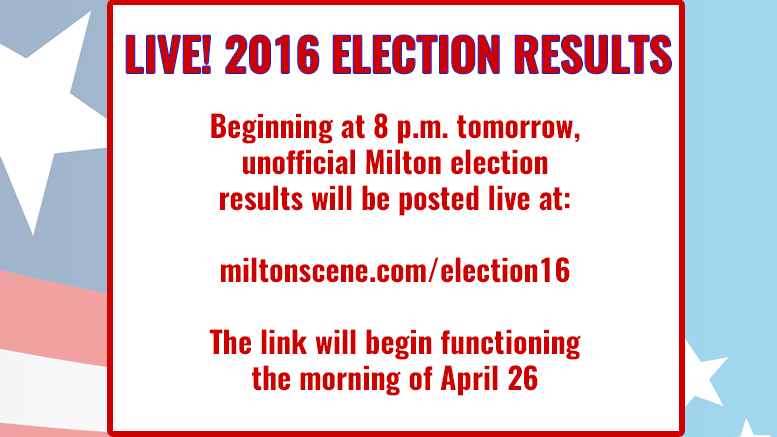 LIVE! 2016 ELECTION RESULTS

Beginning at 8 p.m. tomorrow, unofficial Milton election results will be posted live at:

miltonscene.com/election16

The link will begin functioning the morning of April 26